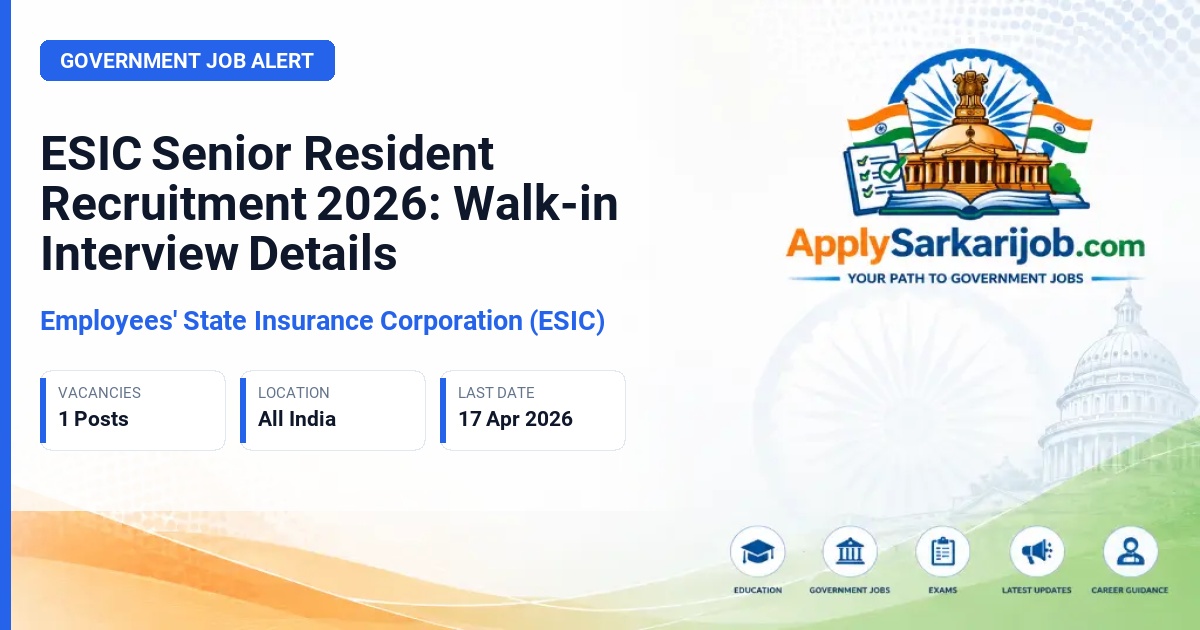 GOVERNMENT JOB ALERT

ESIC Senior Resident Recruitment 2026: Walk-in Interview Details

Employees' State Insurance Corporation (ESIC)

VACANCIES
1 Posts

LOCATION
All India

LAST DATE
17 Apr 2026

ApplySarkarijob.com
YOUR PATH TO GOVERNMENT JOBS

EDUCATION
GOVERNMENT JOBS
EXAMS
LATEST UPDATES
CAREER GUIDANCE